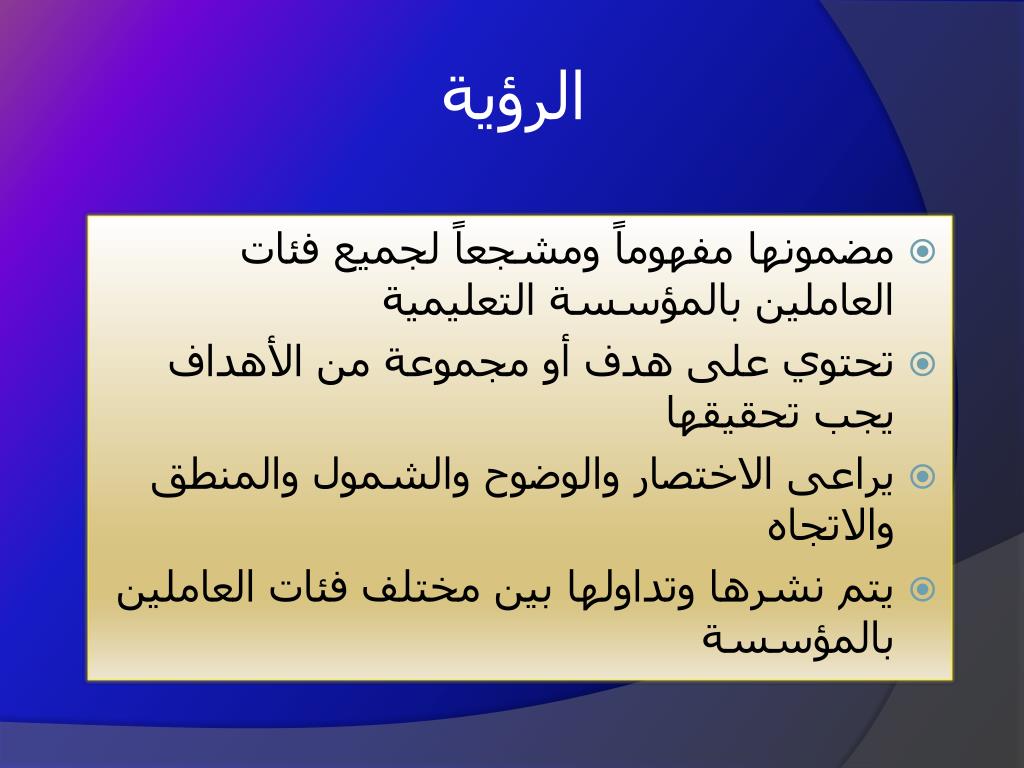 الرؤية

مضمونها مفهوماً ومشجعاً لجميع فئات العاملين بالمؤسسة التعليمية

تحتوي على هدف أو مجموعة من الأهداف يجب تحقيقها

يراعى الاختصار والوضوح والشمول والمنطق والاتجاه

يتم نشرها وتداولها بين مختلف فئات العاملين بالمؤسسة